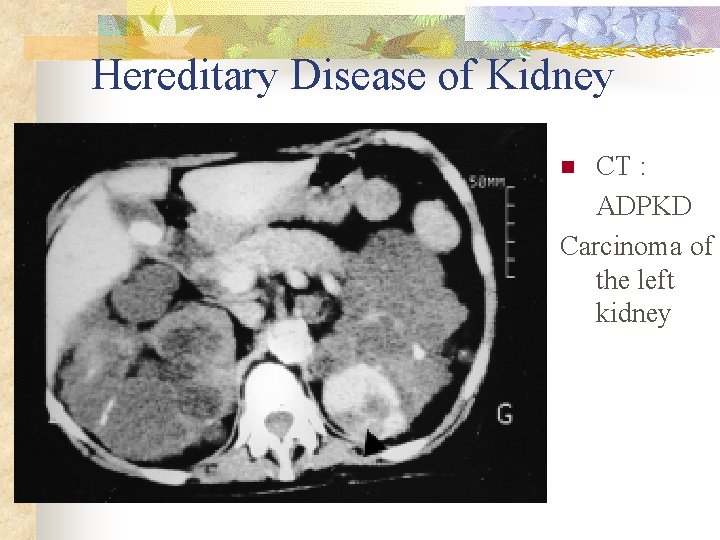 Hereditary Disease of Kidney

50MM

G

CT : ADPKD

Carcinoma of the left kidney